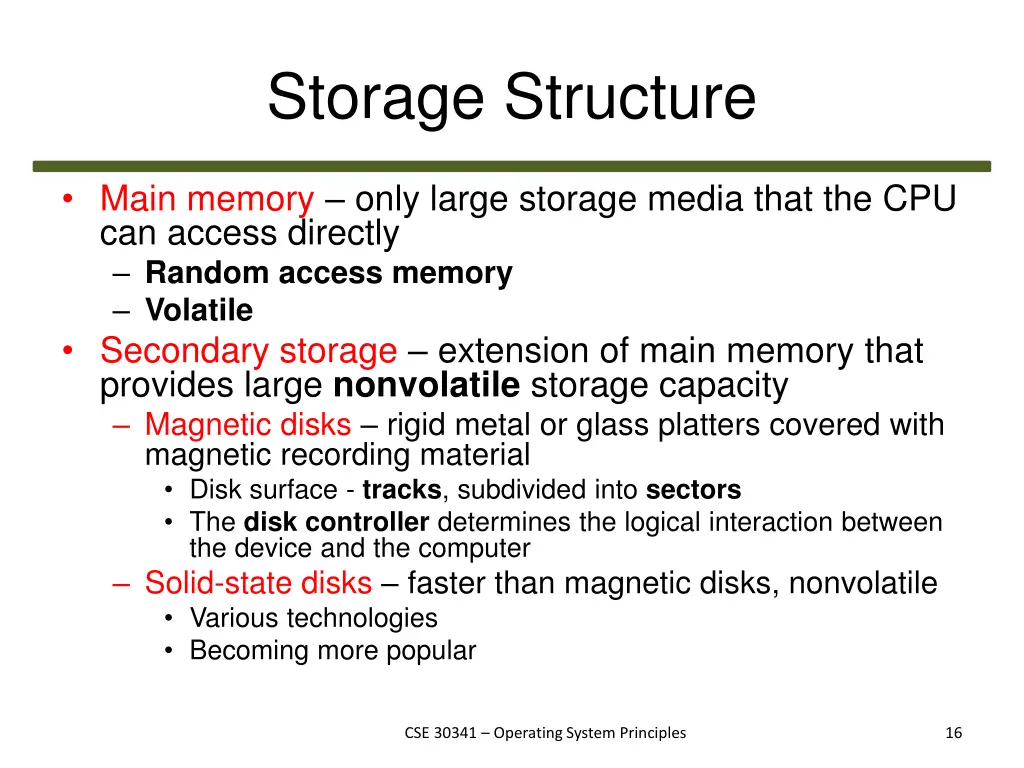 Storage Structure

• Main memory – only large storage media that the CPU can access directly
– Random access memory
– Volatile
• Secondary storage – extension of main memory that provides large nonvolatile storage capacity
– Magnetic disks – rigid metal or glass platters covered with magnetic recording material
• Disk surface - tracks, subdivided into sectors
• The disk controller determines the logical interaction between the device and the computer
– Solid-state disks – faster than magnetic disks, nonvolatile
• Various technologies
• Becoming more popular

CSE 30341 – Operating System Principles

16